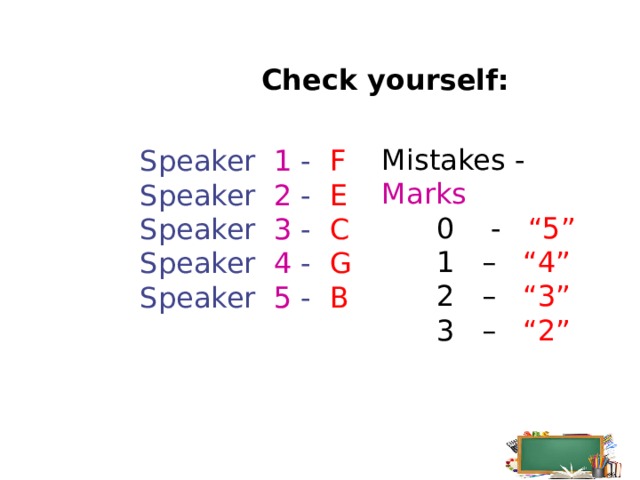 Check yourself:

Speaker 1 - F
Speaker 2 - E
Speaker 3 - C
Speaker 4 - G
Speaker 5 - B

Mistakes - Marks
0 - “5”
1 – “4”
2 – “3”
3 – “2”